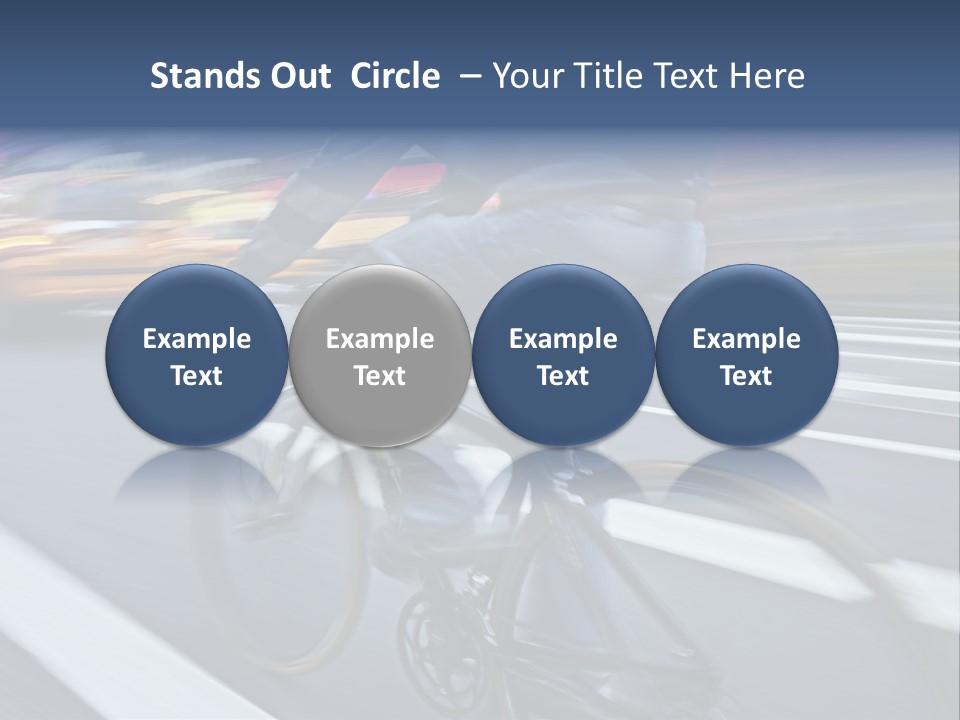 Stands Out Circle – Your Title Text Here

Example Text

Example Text

Example Text

Example Text